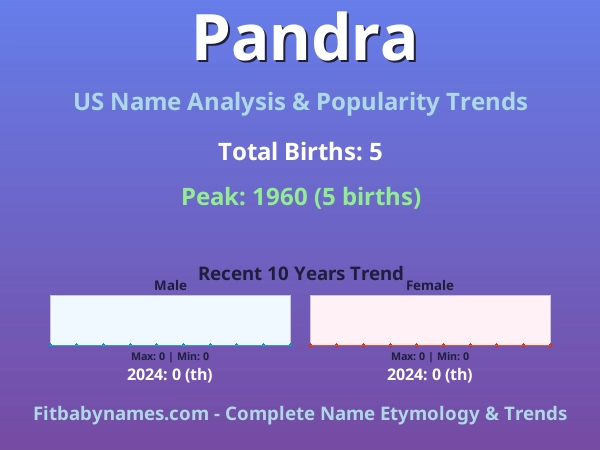 Pandra

US Name Analysis & Popularity Trends

Total Births: 5

Peak: 1960 (5 births)

Recent 10 Years Trend

Male

Max: 0 | Min: 0

2024: 0 (th)

Female

Max: 0 | Min: 0

2024: 0 (th)

Fitbabynames.com - Complete Name Etymology & Trends